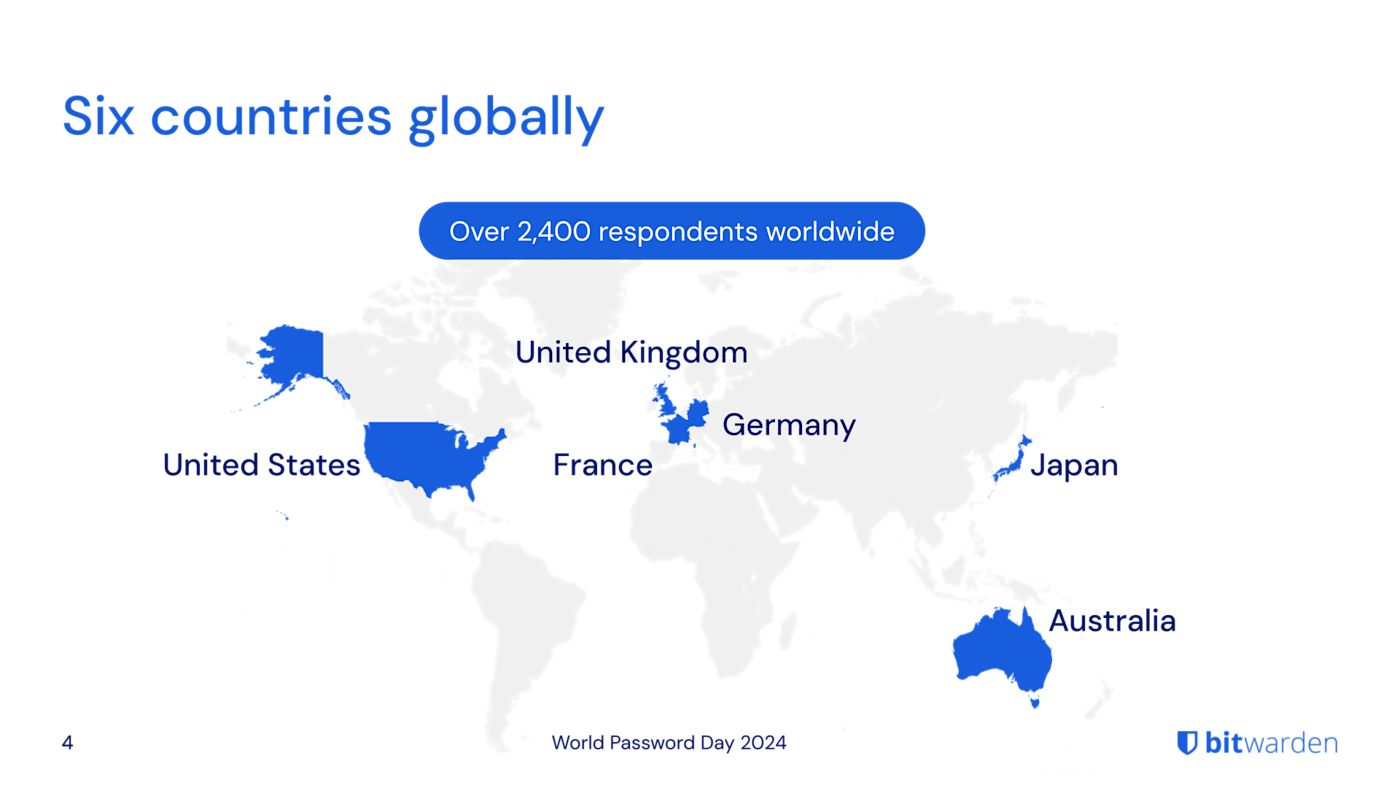 Six countries globally

Over 2,400 respondents worldwide

United Kingdom

Germany

United States

France

Japan

Australia

4

World Password Day 2024

bitwarden